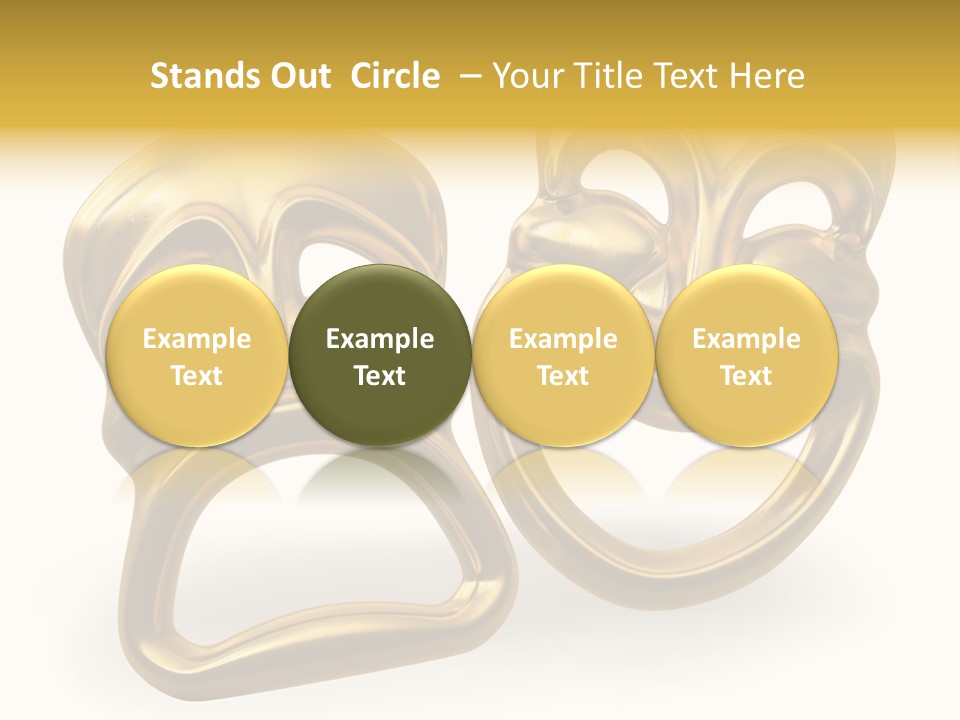 Stands Out Circle – Your Title Text Here

Example Text

Example Text

Example Text

Example Text